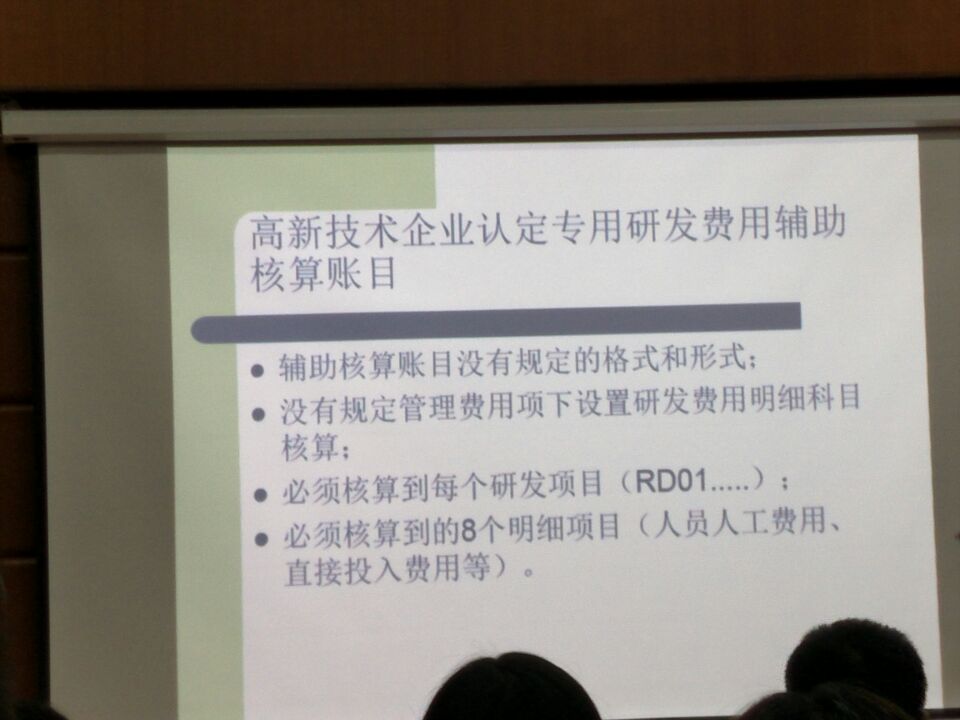 高新技术企业认定专用研发费用辅助核算账目

● 辅助核算账目没有规定的格式和形式；
● 没有规定管理费用项下设置研发费用明细科目核算；
● 必须核算到每个研发项目（RD01.....）；
● 必须核算到的8个明细项目（人员人工费用、直接投入费用等）。